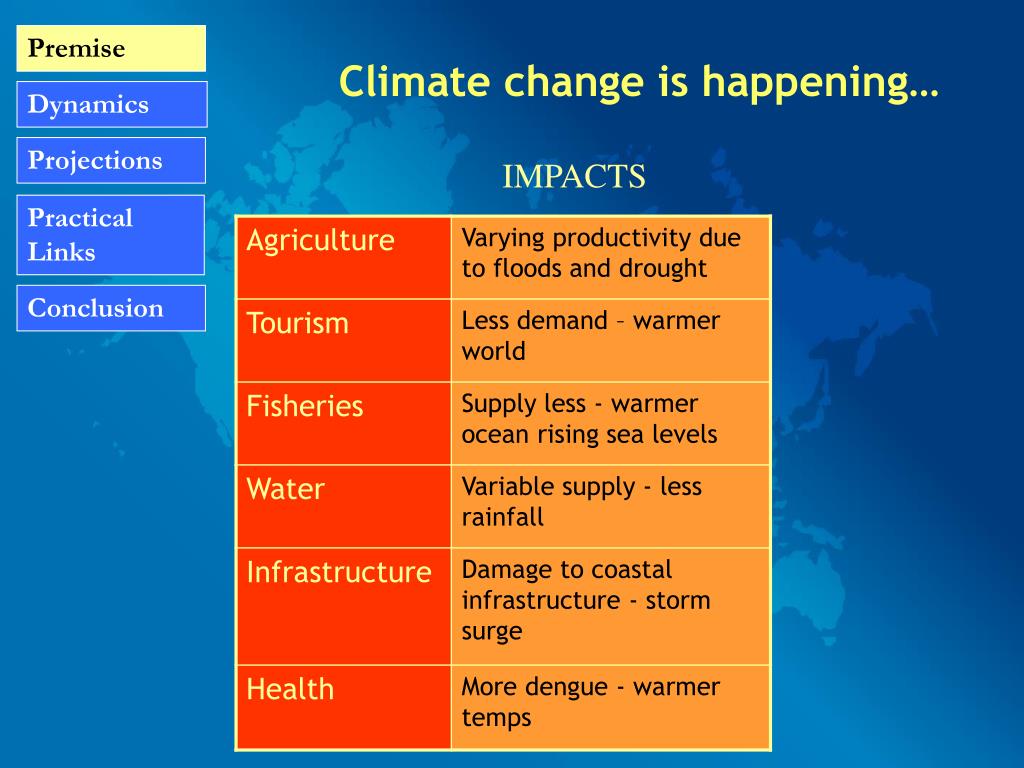 Premise

Dynamics

Projections

Practical Links

Conclusion

Climate change is happening…

IMPACTS

| Agriculture | Varying productivity due to floods and drought |
|---|---|
| Tourism | Less demand – warmer world |
| Fisheries | Supply less - warmer ocean rising sea levels |
| Water | Variable supply - less rainfall |
| Infrastructure | Damage to coastal infrastructure - storm surge |
| Health | More dengue - warmer temps |